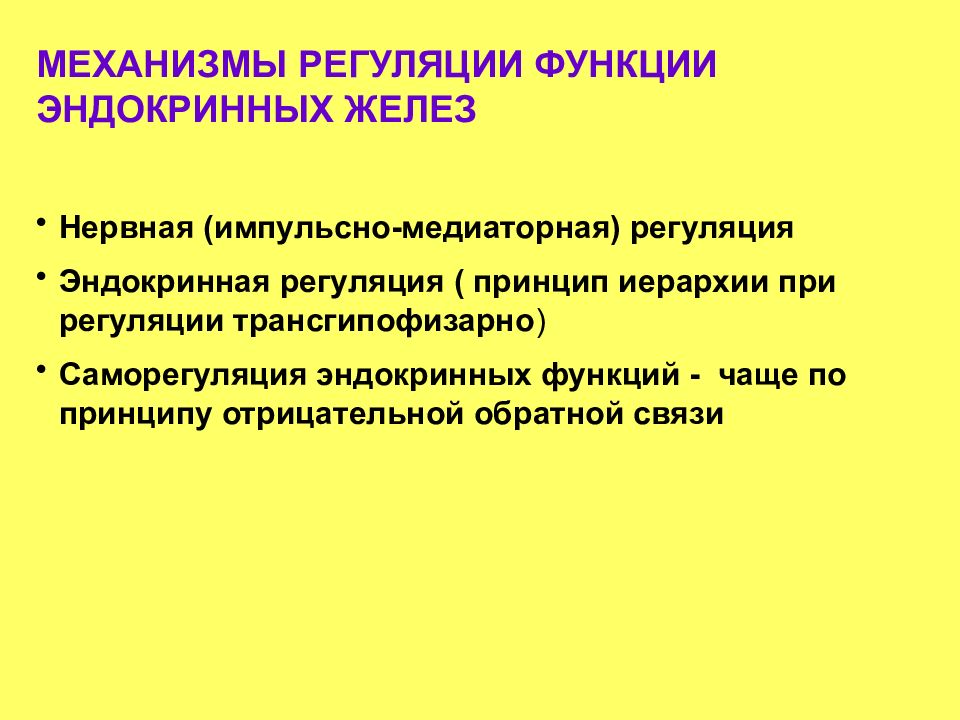 МЕХАНИЗМЫ РЕГУЛЯЦИИ ФУНКЦИИ ЭНДОКРИННЫХ ЖЕЛЕЗ

• Нервная (импульсно-медиаторная) регуляция

• Эндокринная регуляция ( принцип иерархии при регуляции трансгипофизарно)

• Саморегуляция эндокринных функций - чаще по принципу отрицательной обратной связи